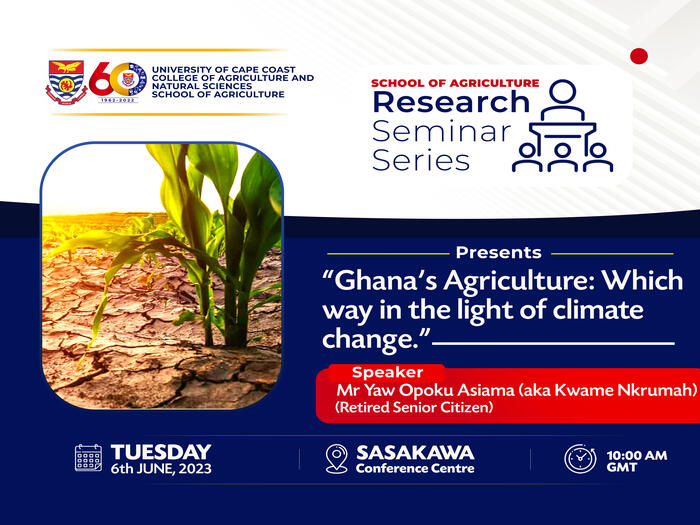 60
1962-2022

UNIVERSITY OF CAPE COAST
COLLEGE OF AGRICULTURE AND NATURAL SCIENCES
SCHOOL OF AGRICULTURE

SCHOOL OF AGRICULTURE
Research Seminar Series

Presents

"Ghana's Agriculture: Which way in the light of climate change."

Speaker
Mr Yaw Opoku Asiama (aka Kwame Nkrumah)
(Retired Senior Citizen)

TUESDAY
6th JUNE, 2023

SASAKAWA
Conference Centre

10:00 AM
GMT